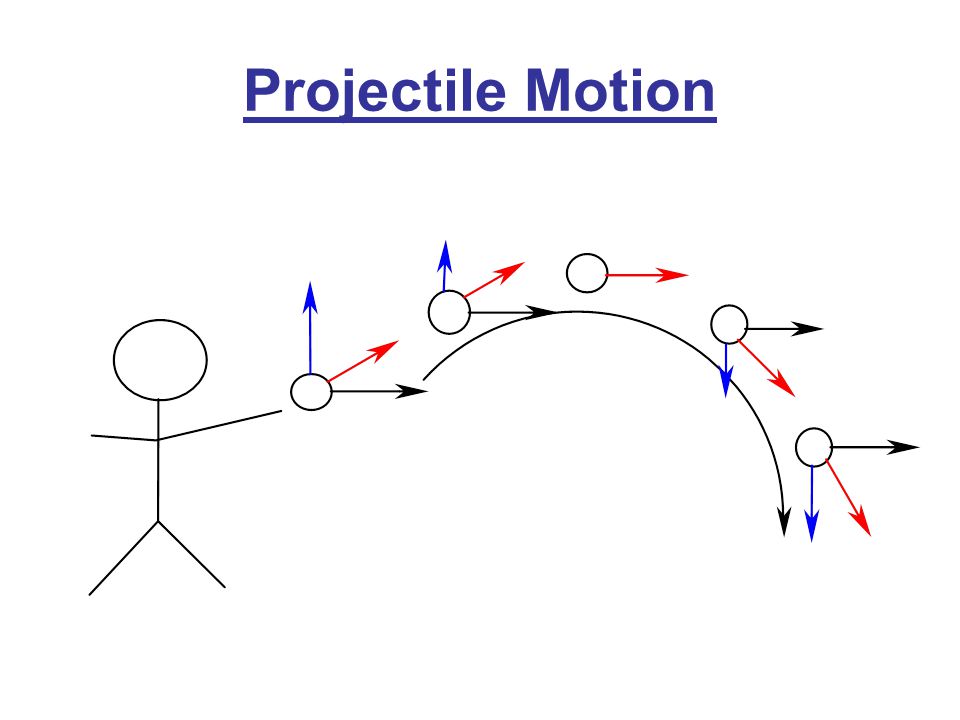 Projectile Motion